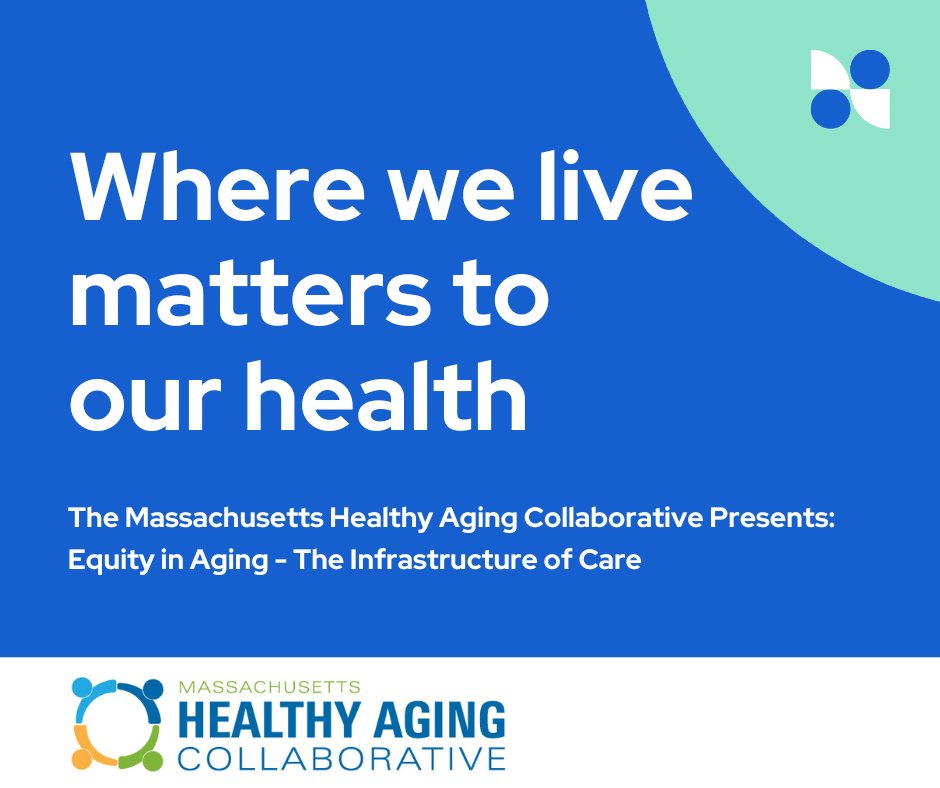 Where we live matters to our health

The Massachusetts Healthy Aging Collaborative Presents: Equity in Aging - The Infrastructure of Care

MASSACHUSETTS
HEALTHY AGING
COLLABORATIVE